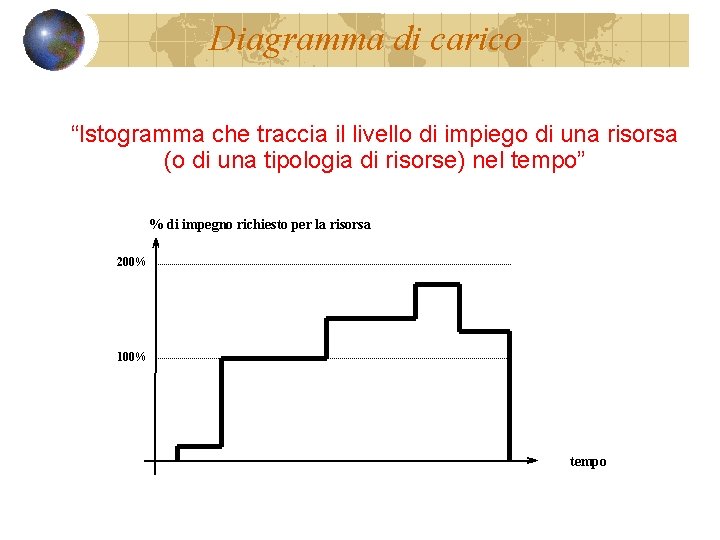 Diagramma di carico

“Istogramma che traccia il livello di impiego di una risorsa (o di una tipologia di risorse) nel tempo”

% di impegno richiesto per la risorsa

200%

100%

tempo